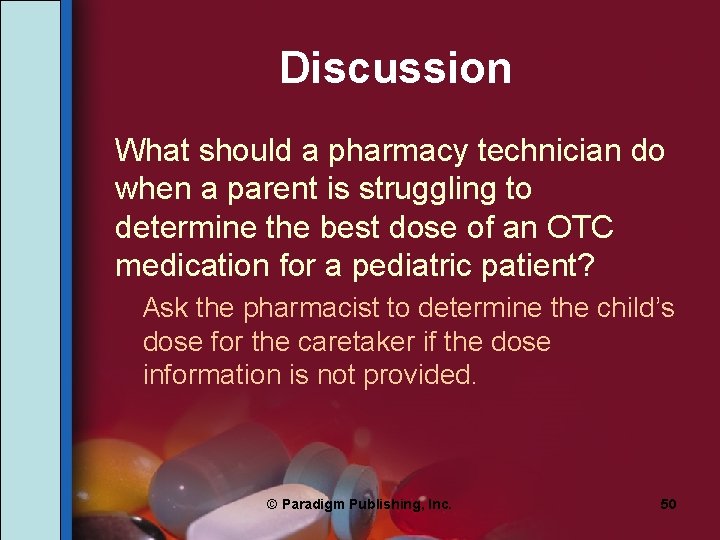 Discussion

What should a pharmacy technician do when a parent is struggling to determine the best dose of an OTC medication for a pediatric patient?

Ask the pharmacist to determine the child's dose for the caretaker if the dose information is not provided.

© Paradigm Publishing, Inc.

50